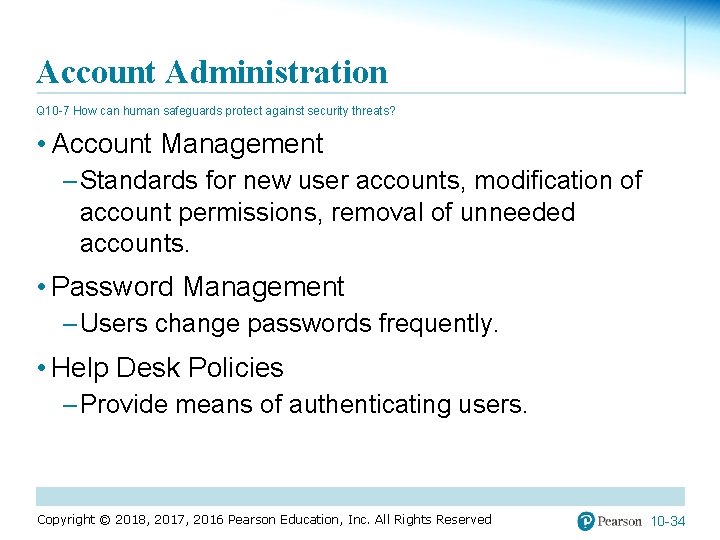 Account Administration

Q10-7 How can human safeguards protect against security threats?

• Account Management

– Standards for new user accounts, modification of account permissions, removal of unneeded accounts.

• Password Management

– Users change passwords frequently.

• Help Desk Policies

– Provide means of authenticating users.

Copyright © 2018, 2017, 2016 Pearson Education, Inc. All Rights Reserved

Pearson 10-34